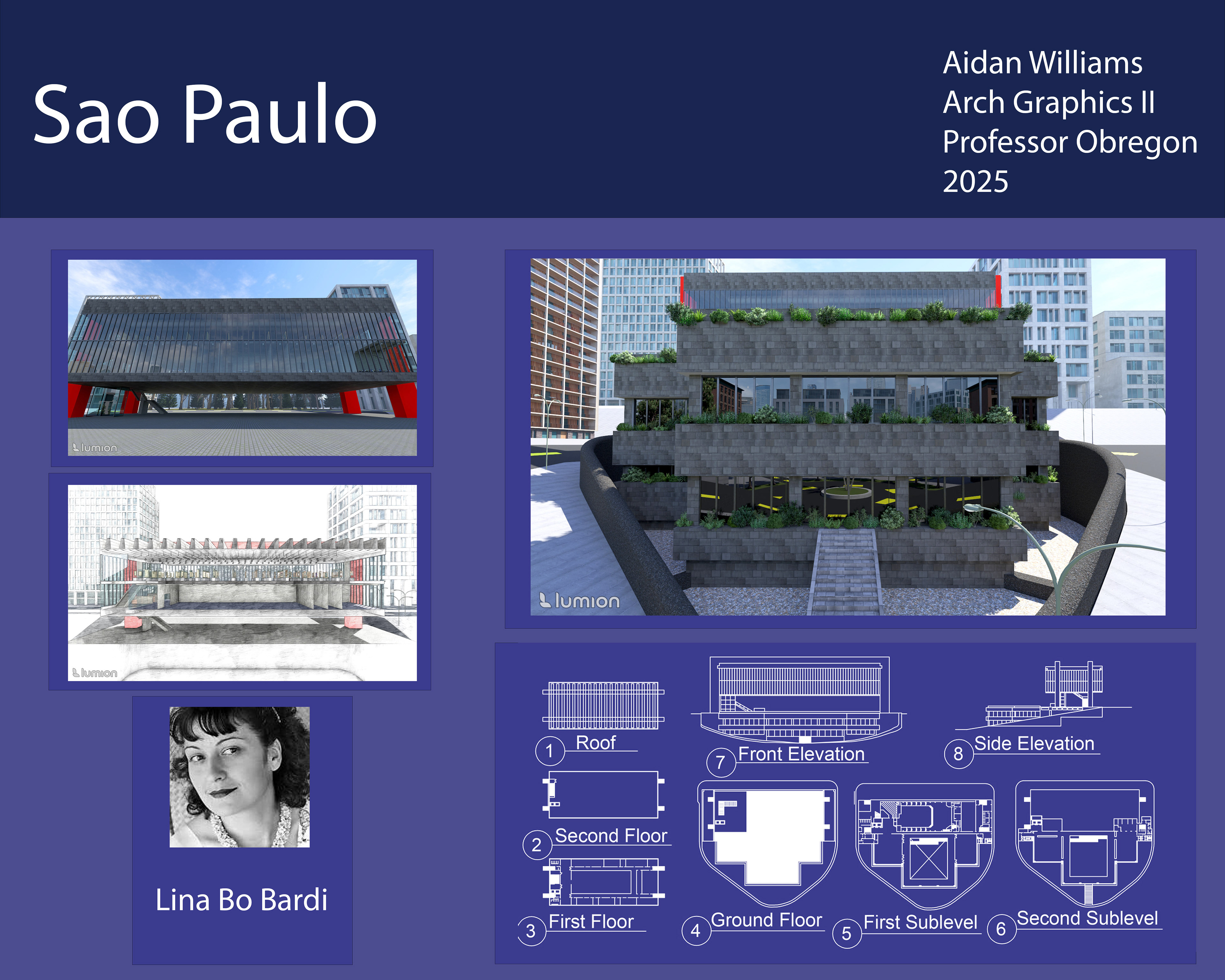 Sao Paulo

Aidan Williams
Arch Graphics II
Professor Obregon
2025

lumion

lumion

lumion

Lina Bo Bardi

1 Roof

7 Front Elevation

8 Side Elevation

2 Second Floor

3 First Floor

4 Ground Floor

5 First Sublevel

6 Second Sublevel